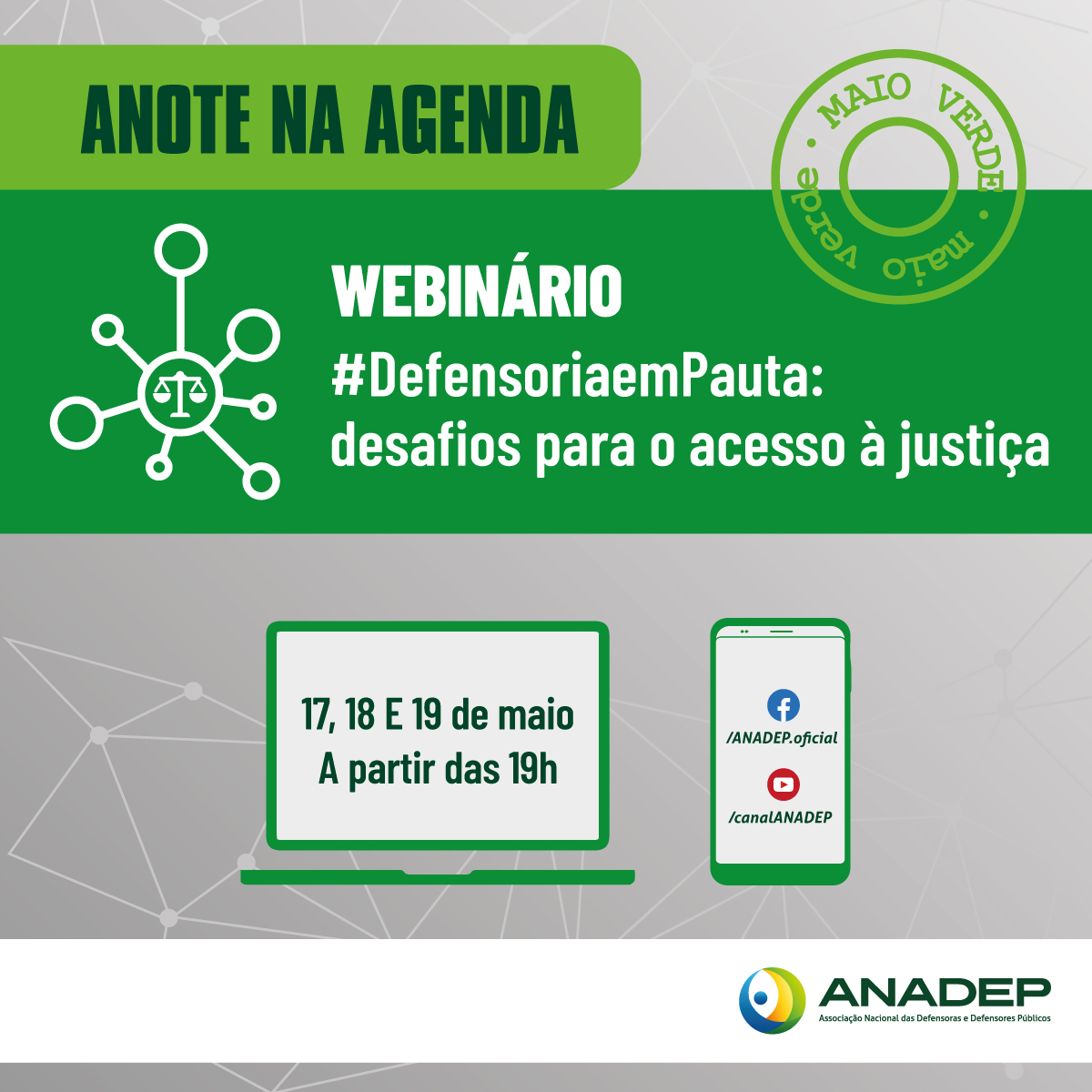 ANOTE NA AGENDA

MAIO VERDE • maio verde •

WEBINÁRIO
#DefensoriaemPauta:
desafios para o acesso à justiça

17, 18 E 19 de maio
A partir das 19h

/ANADEP.oficial

/canalANADEP

ANADEP
Associação Nacional das Defensoras e Defensores Públicos